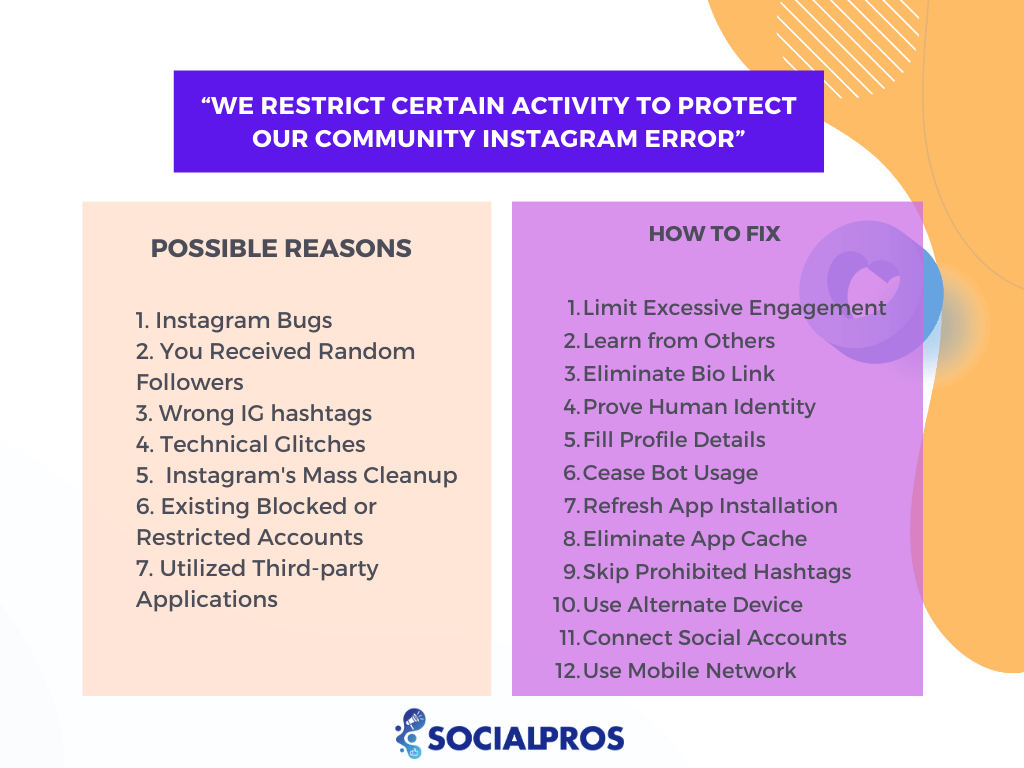 “WE RESTRICT CERTAIN ACTIVITY TO PROTECT OUR COMMUNITY INSTAGRAM ERROR”

POSSIBLE REASONS

1. Instagram Bugs
2. You Received Random Followers
3. Wrong IG hashtags
4. Technical Glitches
5. Instagram's Mass Cleanup
6. Existing Blocked or Restricted Accounts
7. Utilized Third-party Applications

HOW TO FIX

1. Limit Excessive Engagement
2. Learn from Others
3. Eliminate Bio Link
4. Prove Human Identity
5. Fill Profile Details
6. Cease Bot Usage
7. Refresh App Installation
8. Eliminate App Cache
9. Skip Prohibited Hashtags
10. Use Alternate Device
11. Connect Social Accounts
12. Use Mobile Network

SOCIALPROS